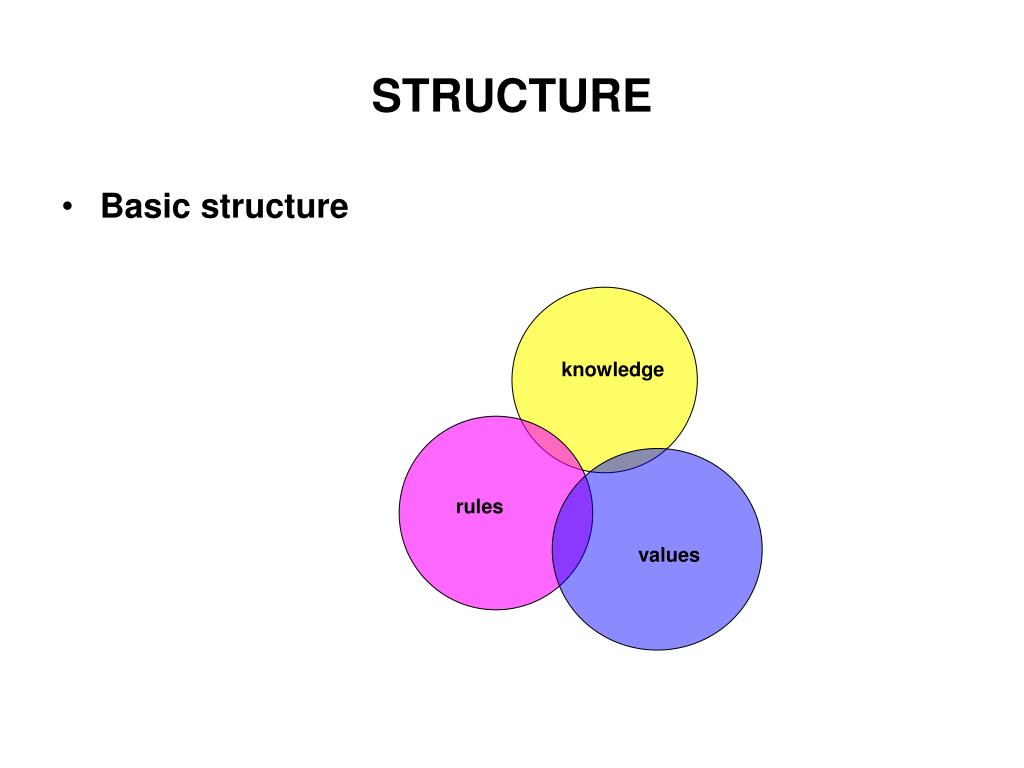 STRUCTURE

• Basic structure

knowledge

rules

values